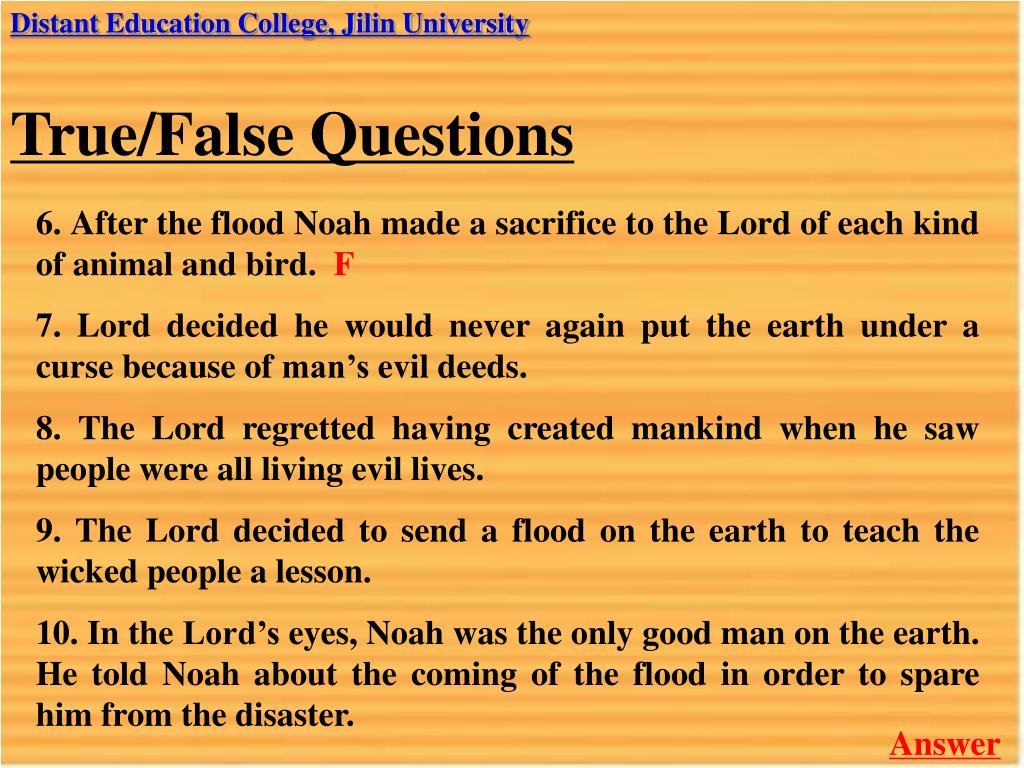 Distant Education College, Jilin University

True/False Questions

6. After the flood Noah made a sacrifice to the Lord of each kind of animal and bird. F

7. Lord decided he would never again put the earth under a curse because of man’s evil deeds.

8. The Lord regretted having created mankind when he saw people were all living evil lives.

9. The Lord decided to send a flood on the earth to teach the wicked people a lesson.

10. In the Lord’s eyes, Noah was the only good man on the earth. He told Noah about the coming of the flood in order to spare him from the disaster.

Answer